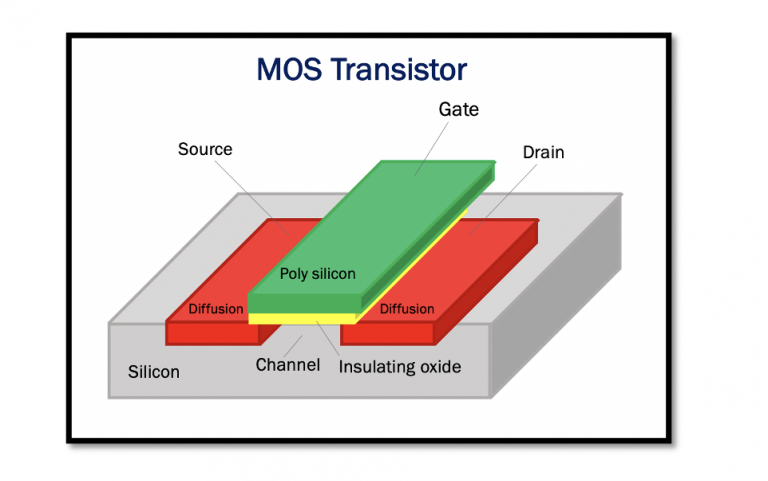 MOS Transistor

Gate

Source

Drain

Poly silicon

Diffusion

Diffusion

Silicon

Channel

Insulating oxide